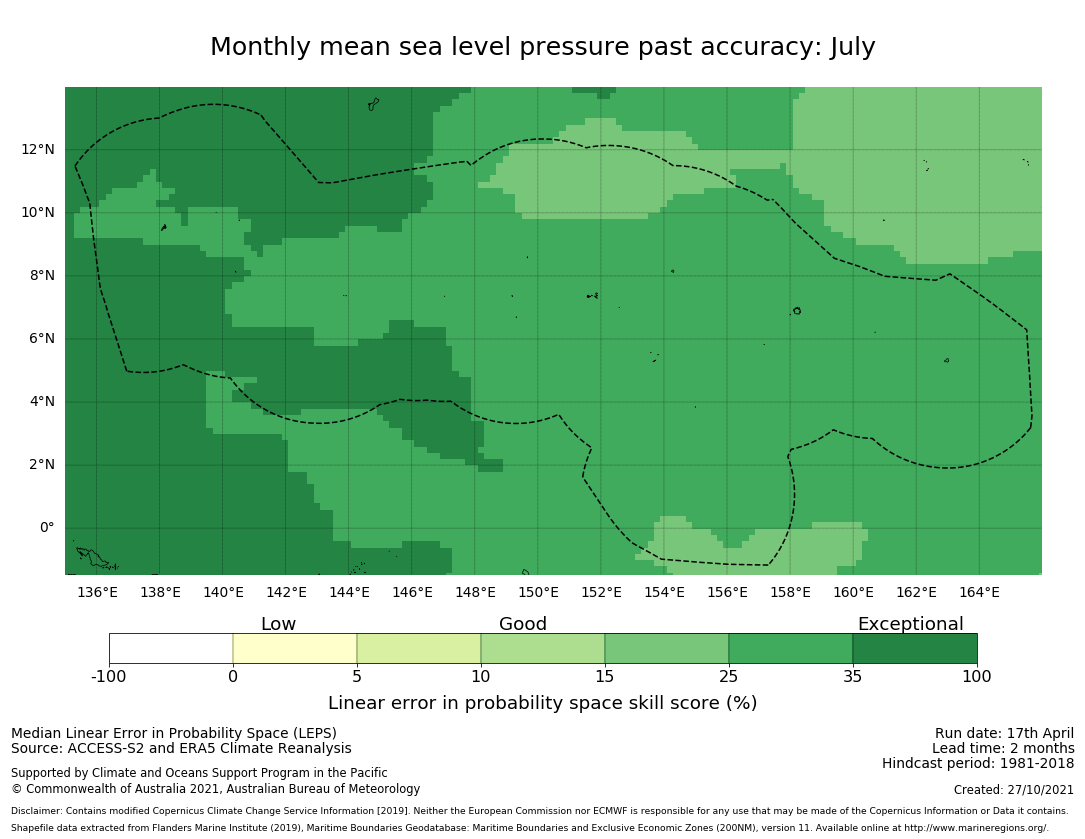 Monthly mean sea level pressure past accuracy: July

12°N
10°N
8°N
6°N
4°N
2°N
0°

136°E 138°E 140°E 142°E 144°E 146°E 148°E 150°E 152°E 154°E 156°E 158°E 160°E 162°E 164°E

Low Good Exceptional

-100 0 5 10 15 25 35 100

Linear error in probability space skill score (%)

Median Linear Error in Probability Space (LEPS)
Source: ACCESS-S2 and ERA5 Climate Reanalysis

Supported by Climate and Oceans Support Program in the Pacific
© Commonwealth of Australia 2021, Australian Bureau of Meteorology

Run date: 17th April
Lead time: 2 months
Hindcast period: 1981-2018

Created: 27/10/2021

Disclaimer: Contains modified Copernicus Climate Change Service Information [2019]. Neither the European Commission nor ECMWF is responsible for any use that may be made of the Copernicus Information or Data it contains.
Shapefile data extracted from Flanders Marine Institute (2019), Maritime Boundaries Geodatabase: Maritime Boundaries and Exclusive Economic Zones (200NM), version 11. Available online at http://www.marineregions.org/.